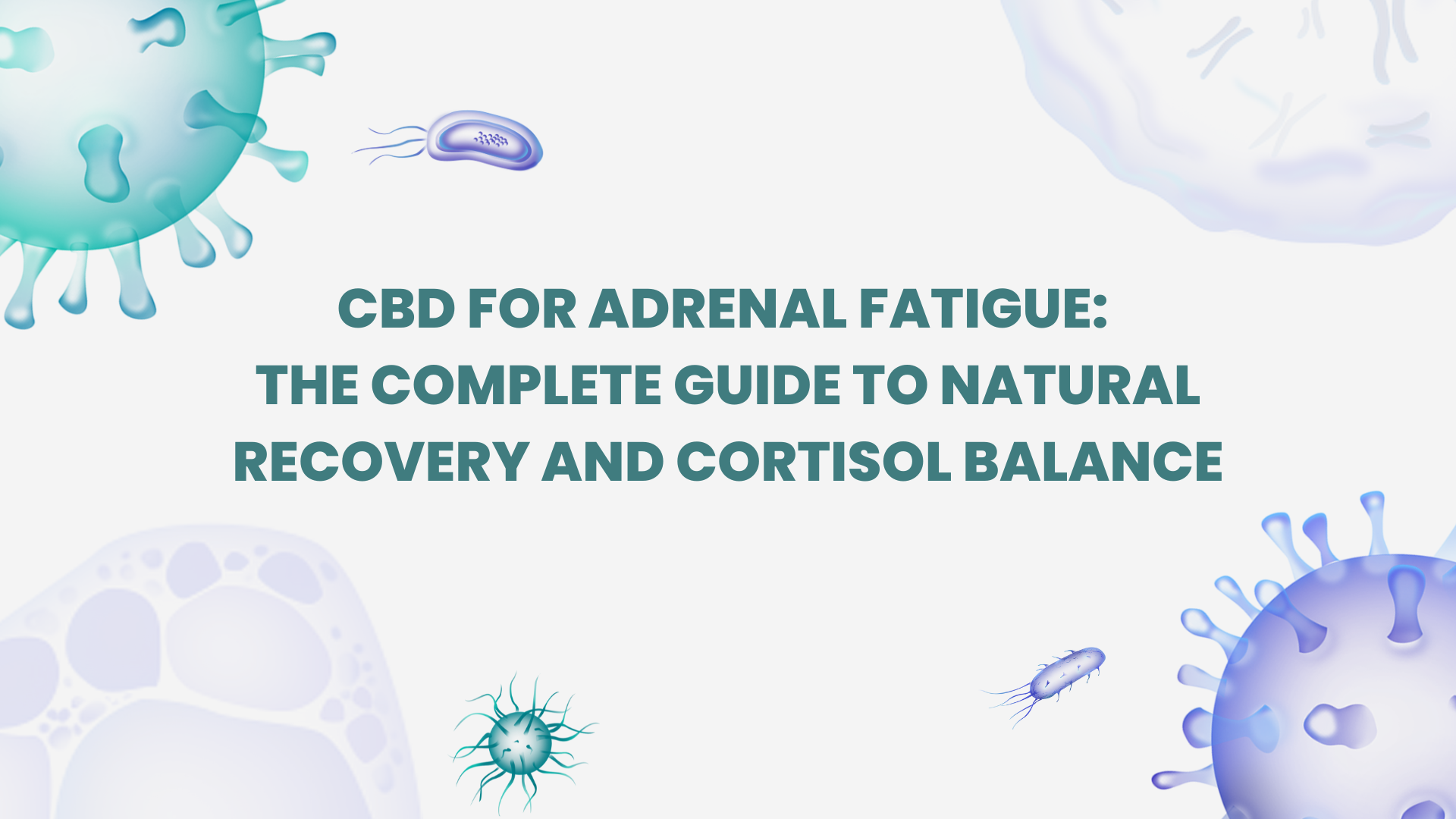 CBD FOR ADRENAL FATIGUE:
THE COMPLETE GUIDE TO NATURAL RECOVERY AND CORTISOL BALANCE